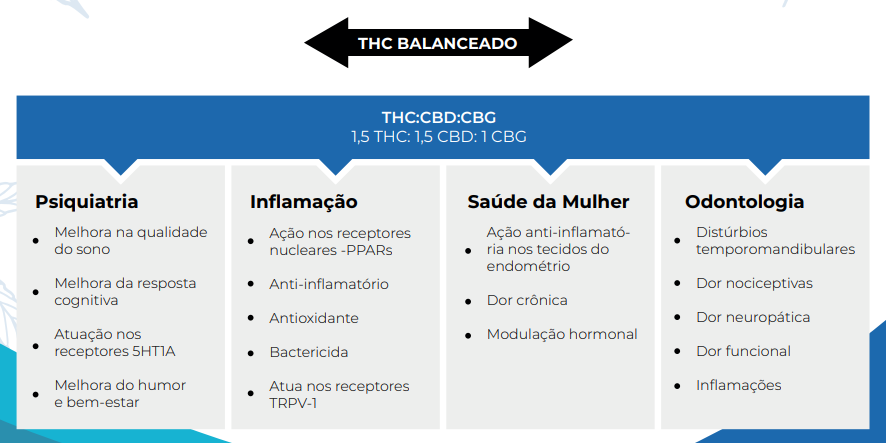 THC BALANCEADO

THC:CBD:CBG
1,5 THC: 1,5 CBD: 1 CBG

Psiquiatria

- Melhora na qualidade do sono
- Melhora da resposta cognitiva
- Atuação nos receptores 5HT1A
- Melhora do humor e bem-estar

Inflamação

- Ação nos receptores nucleares -PPARs
- Anti-inflamatório
- Antioxidante
- Bactericida
- Atua nos receptores TRPV-1

Saúde da Mulher

- Ação anti-inflamatória nos tecidos do endométrio
- Dor crônica
- Modulação hormonal

Odontologia

- Distúrbios temporomandibulares
- Dor nociceptivas
- Dor neuropática
- Dor funcional
- Inflamações